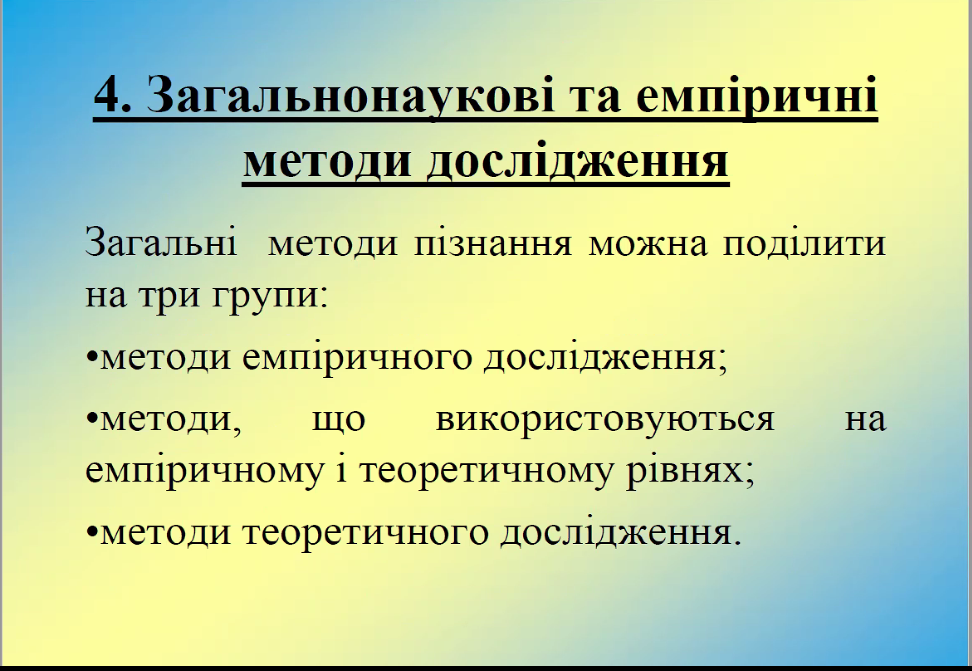 4. Загальнонаукові та емпіричні методи дослідження

Загальні методи пізнання можна поділити на три групи:

•методи емпіричного дослідження;

•методи, що використовуються на емпіричному і теоретичному рівнях;

•методи теоретичного дослідження.